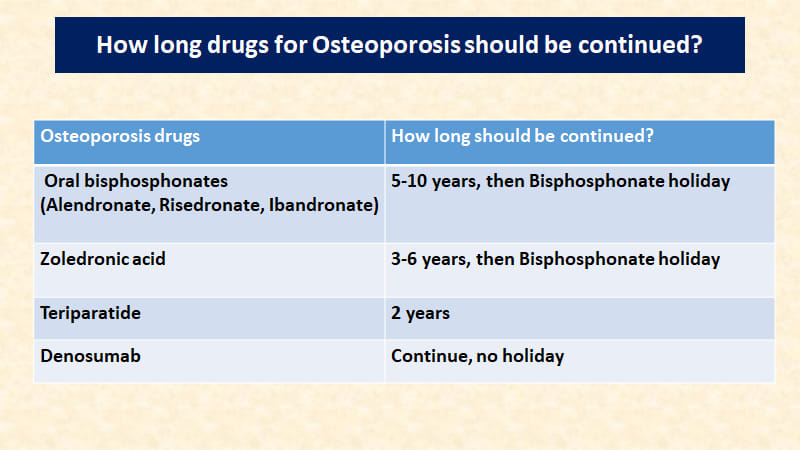 How long drugs for Osteoporosis should be continued?

| Osteoporosis drugs | How long should be continued? |
|---|---|
| Oral bisphosphonates (Alendronate, Risedronate, Ibandronate) | 5-10 years, then Bisphosphonate holiday |
| Zoledronic acid | 3-6 years, then Bisphosphonate holiday |
| Teriparatide | 2 years |
| Denosumab | Continue, no holiday |